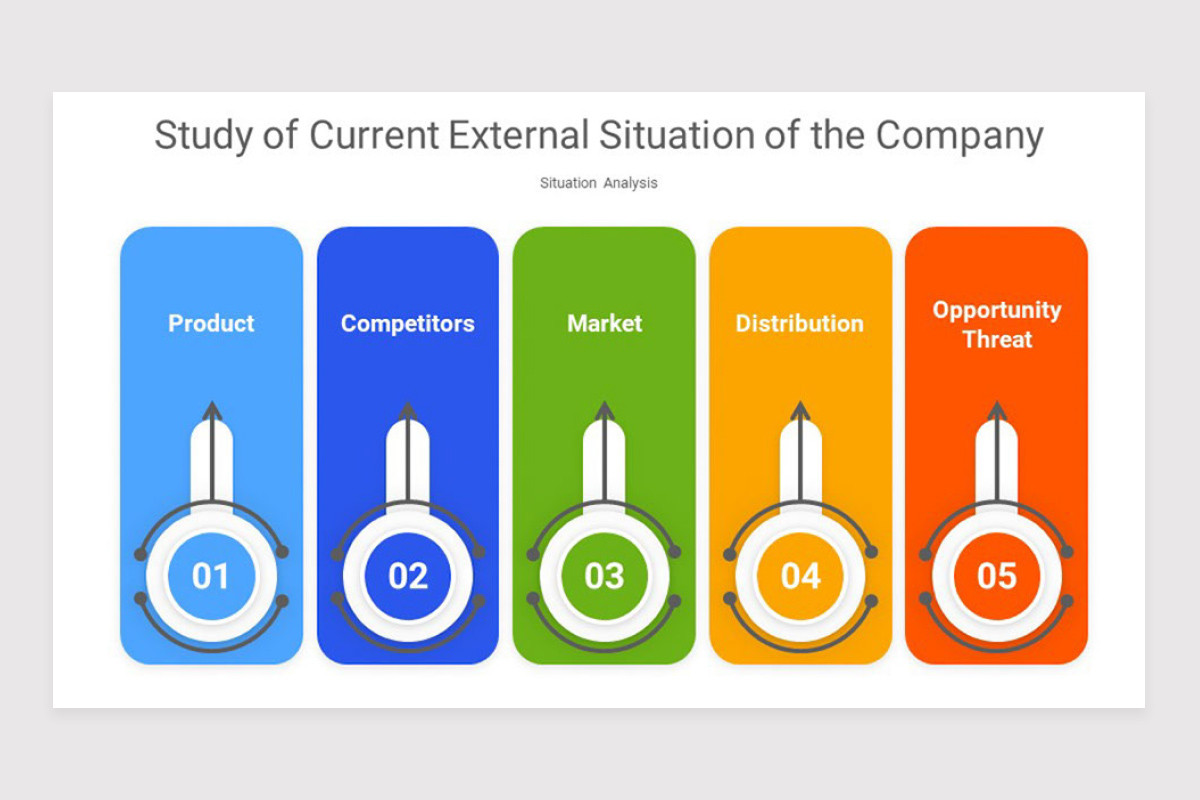 Study of Current External Situation of the Company

Situation Analysis

Product

01

Competitors

02

Market

03

Distribution

04

Opportunity Threat

05